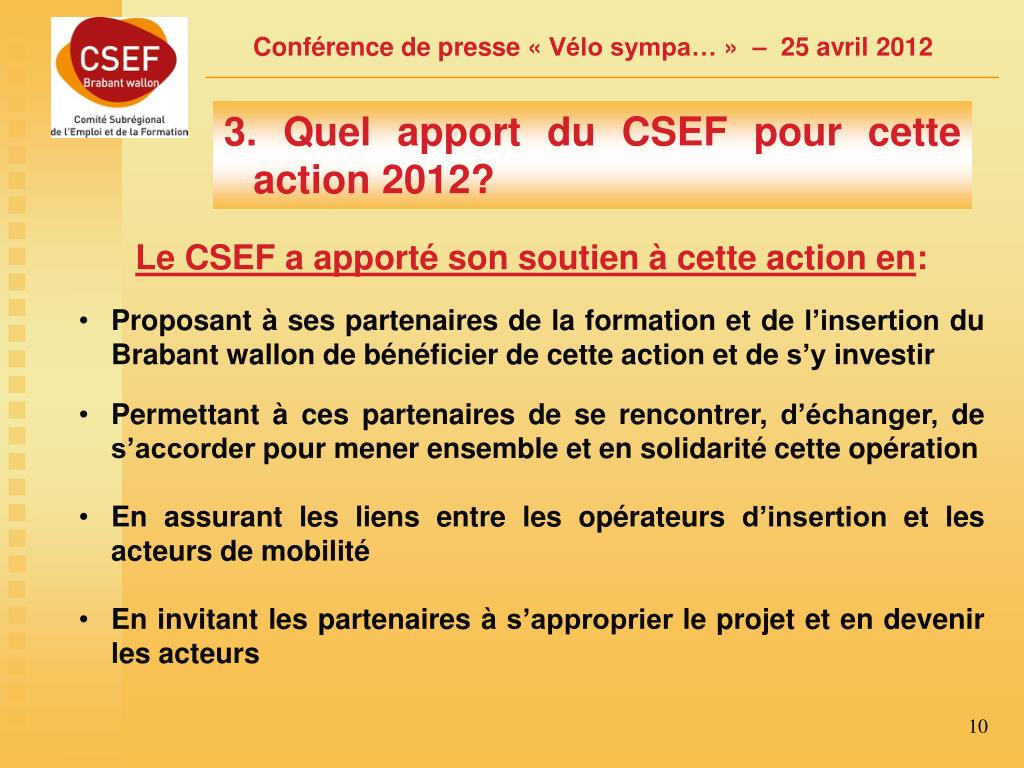 CSEF
Brabant wallon
Comité Subrégional de l'Emploi et de la Formation

Conférence de presse « Vélo sympa… » – 25 avril 2012

3. Quel apport du CSEF pour cette action 2012?

Le CSEF a apporté son soutien à cette action en:

• Proposant à ses partenaires de la formation et de l'insertion du Brabant wallon de bénéficier de cette action et de s'y investir

• Permettant à ces partenaires de se rencontrer, d'échanger, de s'accorder pour mener ensemble et en solidarité cette opération

• En assurant les liens entre les opérateurs d'insertion et les acteurs de mobilité

• En invitant les partenaires à s'approprier le projet et en devenir les acteurs

10